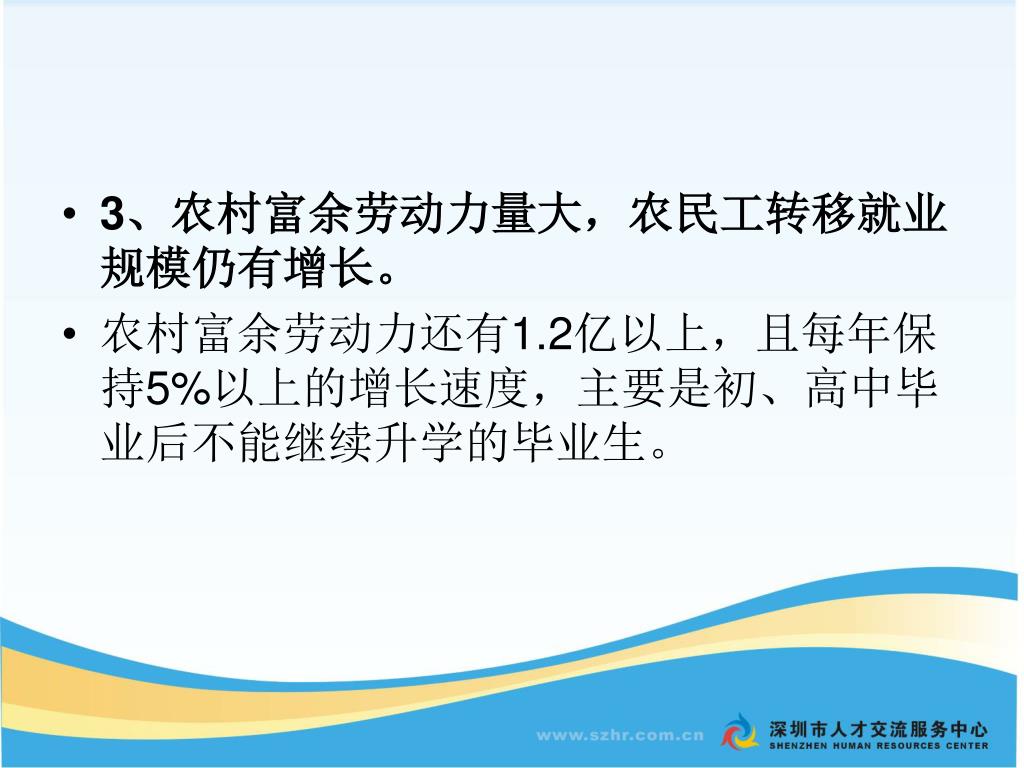 • 3、农村富余劳动力量大，农民工转移就业规模仍有增长。

• 农村富余劳动力还有1.2亿以上，且每年保持5%以上的增长速度，主要是初、高中毕业后不能继续升学的毕业生。

www.szhr.com.cn

深圳市人才交流服务中心
SHENZHEN HUMAN RESOURCES CENTER